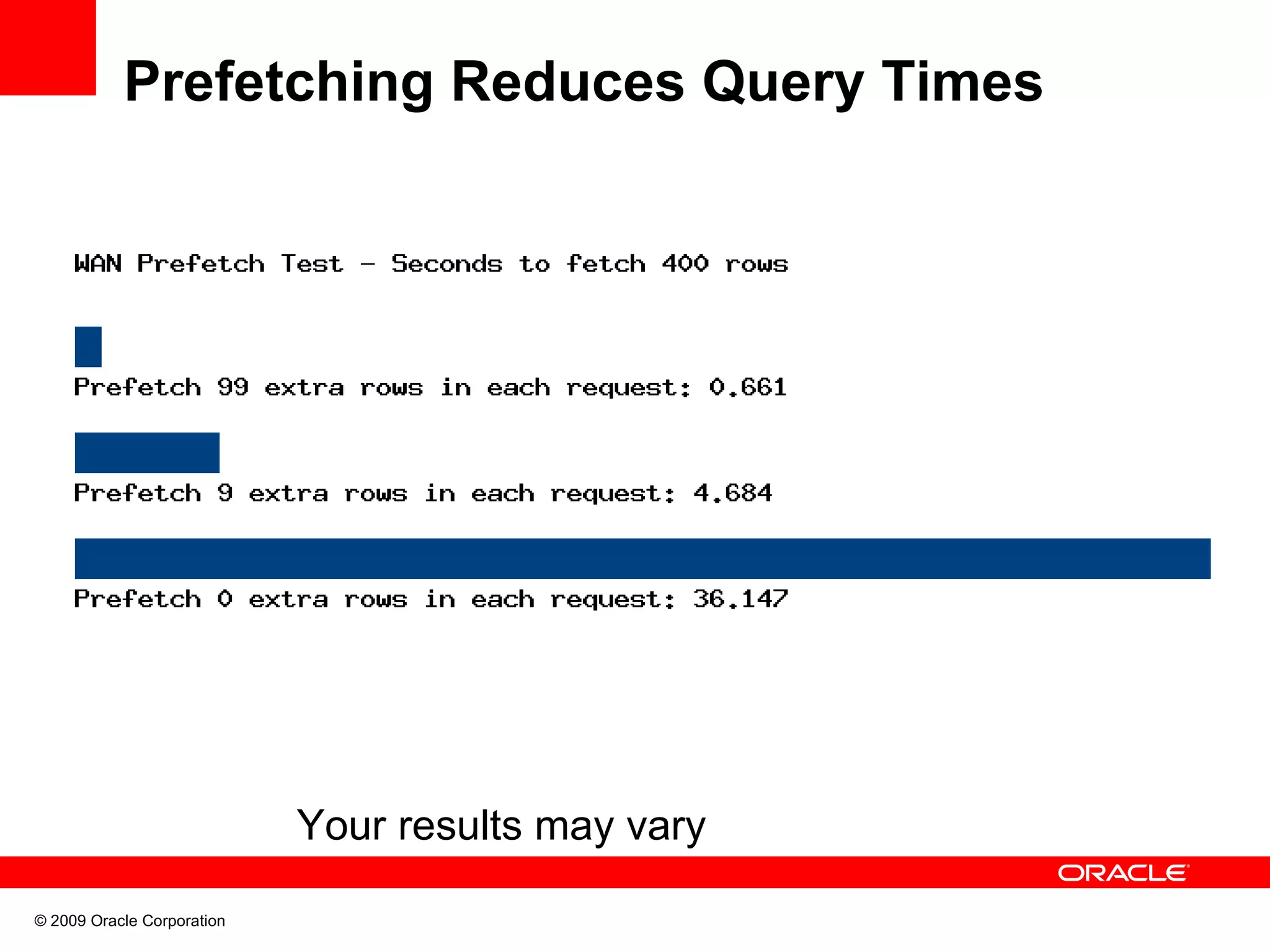 Prefetching Reduces Query Times

WAN Prefetch Test - Seconds to fetch 400 rows

Prefetch 99 extra rows in each request: 0.661

Prefetch 9 extra rows in each request: 4.684

Prefetch 0 extra rows in each request: 36.147

Your results may vary

ORACLE

© 2009 Oracle Corporation